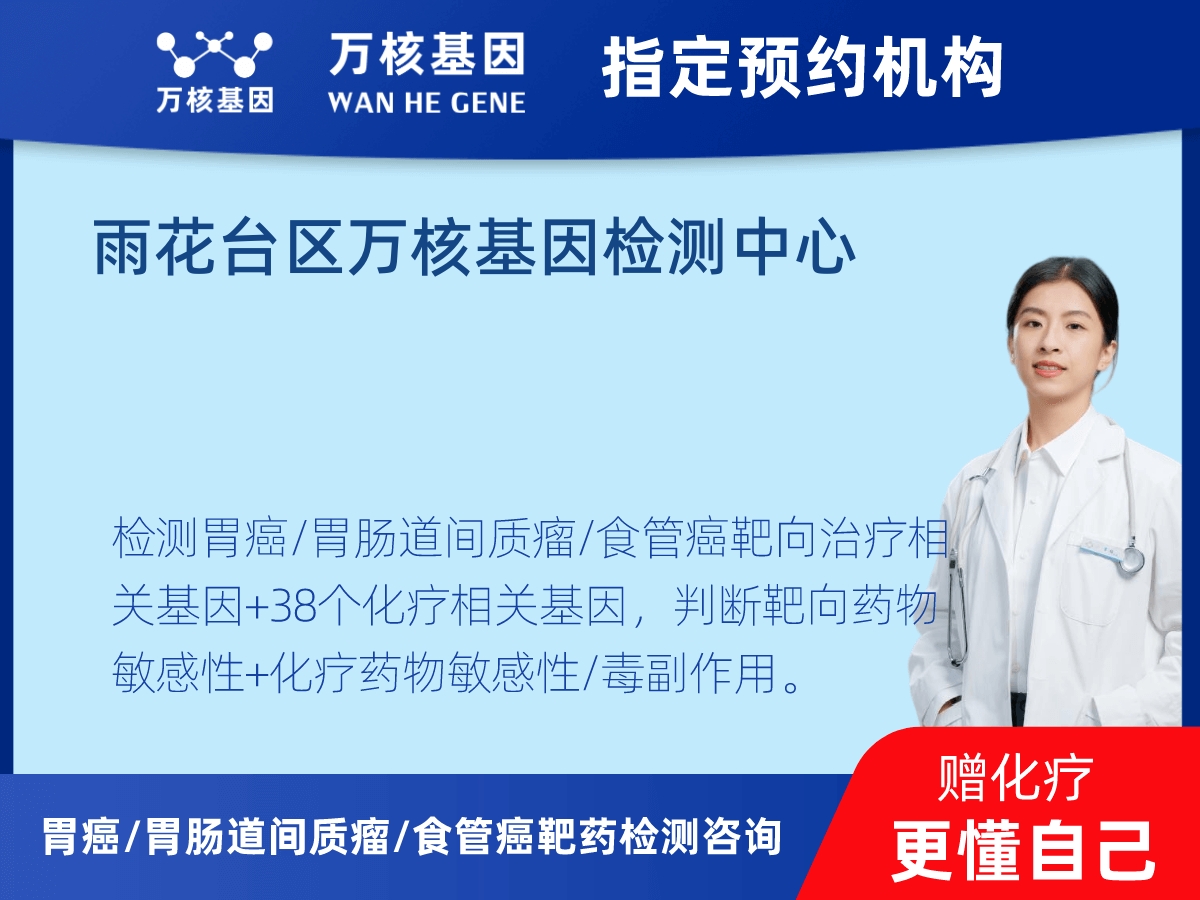 万核基因

万核基因
WAN HE GENE

指定预约机构

雨花台区万核基因检测中心

检测胃癌/胃肠道间质瘤/食管癌靶向治疗相关基因+38个化疗相关基因，判断靶向药物敏感性+化疗药物敏感性/毒副作用。

胃癌/胃肠道间质瘤/食管癌靶药检测咨询

赠化疗
更懂自己